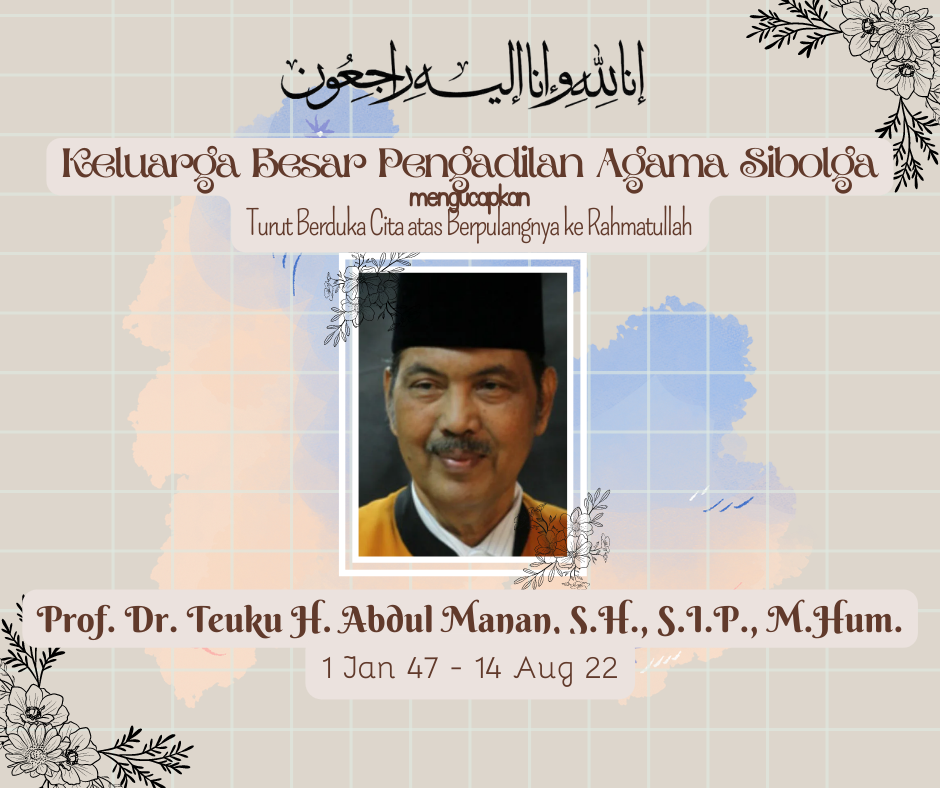 إنا لله وإنا إليه راجعون

Keluarga Besar Pengadilan Agama Sibolga

mengucapkan

Turut Berduka Cita atas Berpulangnya ke Rahmatullah

Prof. Dr. Teuku H. Abdul Manan, S.H., S.I.P., M.Hum.

1 Jan 47 - 14 Aug 22